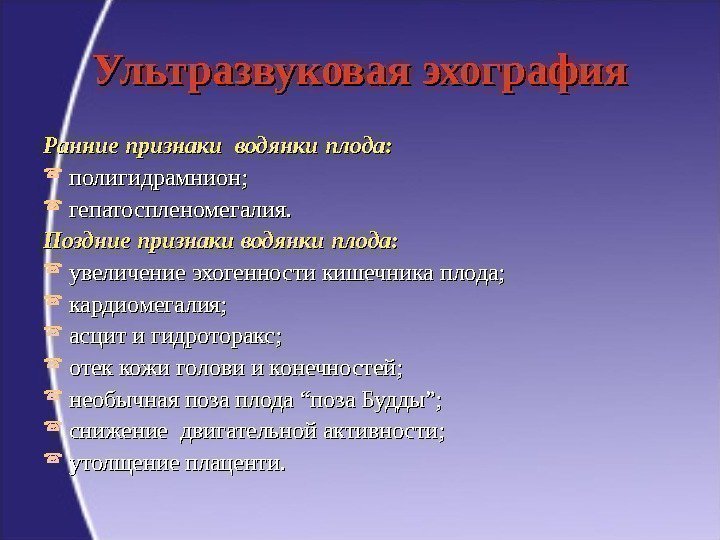 Ультразвуковая эхография

Ранние признаки водянки плода:
полигидрамнион;
гепатоспленомегалия.

Поздние признаки водянки плода:
увеличение эхогенности кишечника плода;
кардиомегалия;
асцит и гидроторакс;
отек кожи голови и конечностей;
необычная поза плода “поза Будды”;
снижение двигательной активности;
утолщение плаценти.